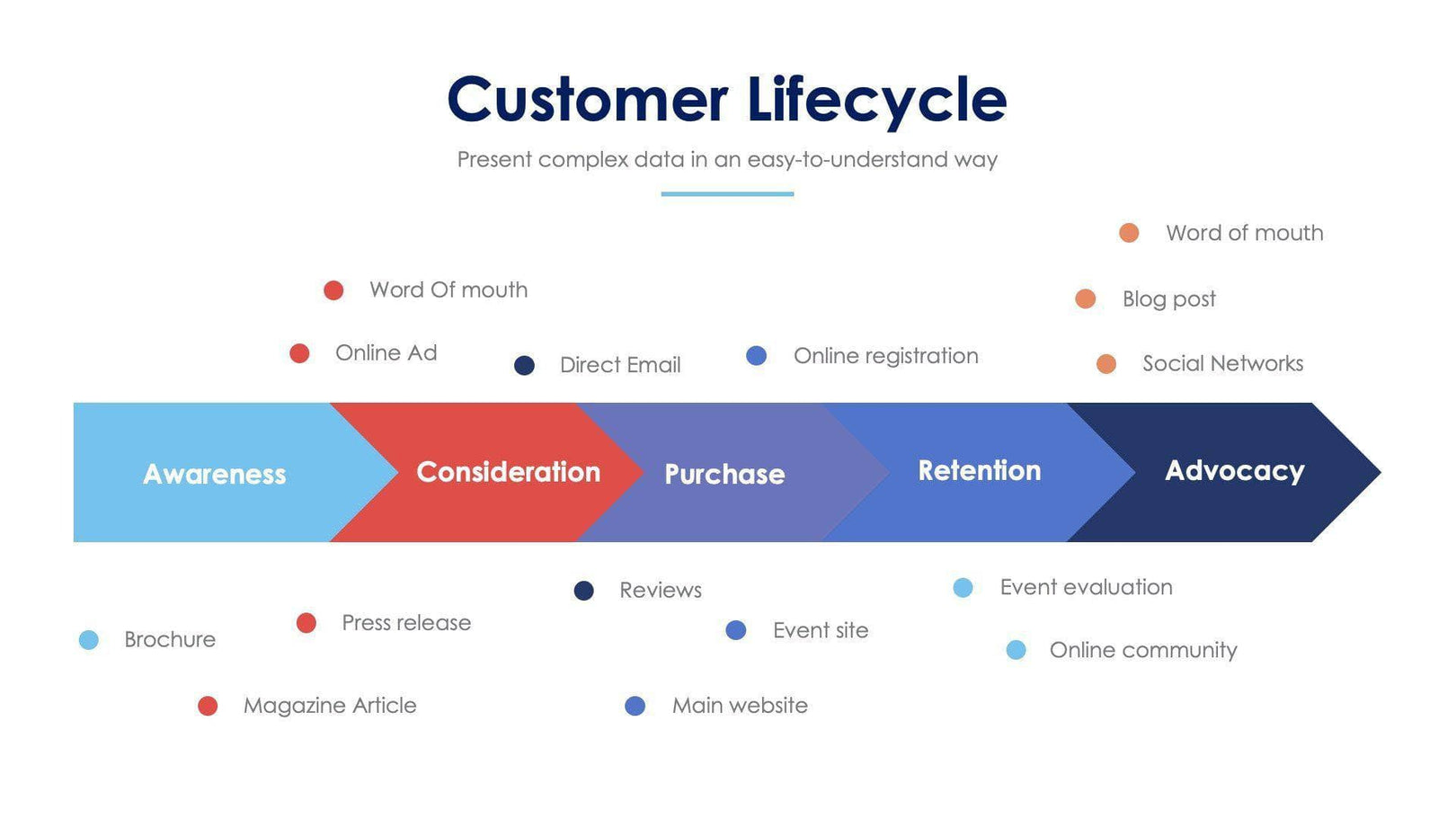 Customer Lifecycle

Present complex data in an easy-to-understand way

Word of mouth

Word Of mouth

Blog post

Online Ad

Direct Email

Online registration

Social Networks

Awareness

Consideration

Purchase

Retention

Advocacy

Reviews

Event evaluation

Brochure

Press release

Event site

Online community

Magazine Article

Main website